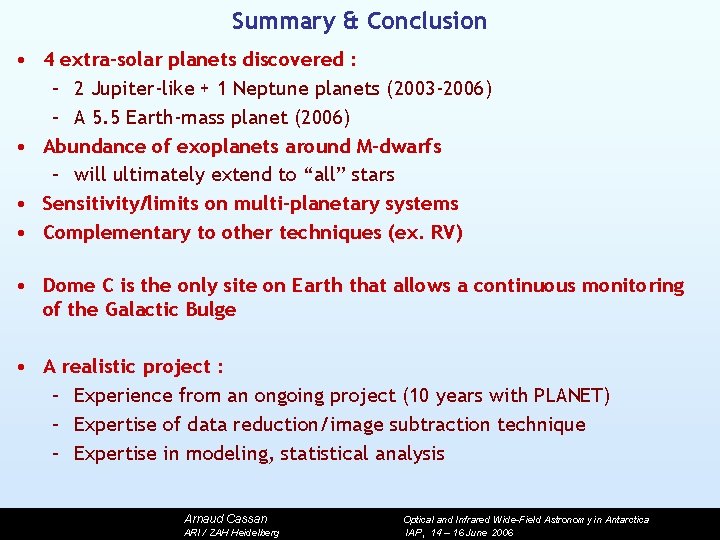 Summary & Conclusion

• 4 extra-solar planets discovered :
  – 2 Jupiter-like + 1 Neptune planets (2003-2006)
  – A 5.5 Earth-mass planet (2006)
• Abundance of exoplanets around M-dwarfs
  – will ultimately extend to “all” stars
• Sensitivity/limits on multi-planetary systems
• Complementary to other techniques (ex. RV)

• Dome C is the only site on Earth that allows a continuous monitoring of the Galactic Bulge

• A realistic project :
  – Experience from an ongoing project (10 years with PLANET)
  – Expertise of data reduction/image subtraction technique
  – Expertise in modeling, statistical analysis

Arnaud Cassan
ARI / ZAH Heidelberg

Optical and Infrared Wide-Field Astronomy in Antarctica
IAP, 14 – 16 June 2006